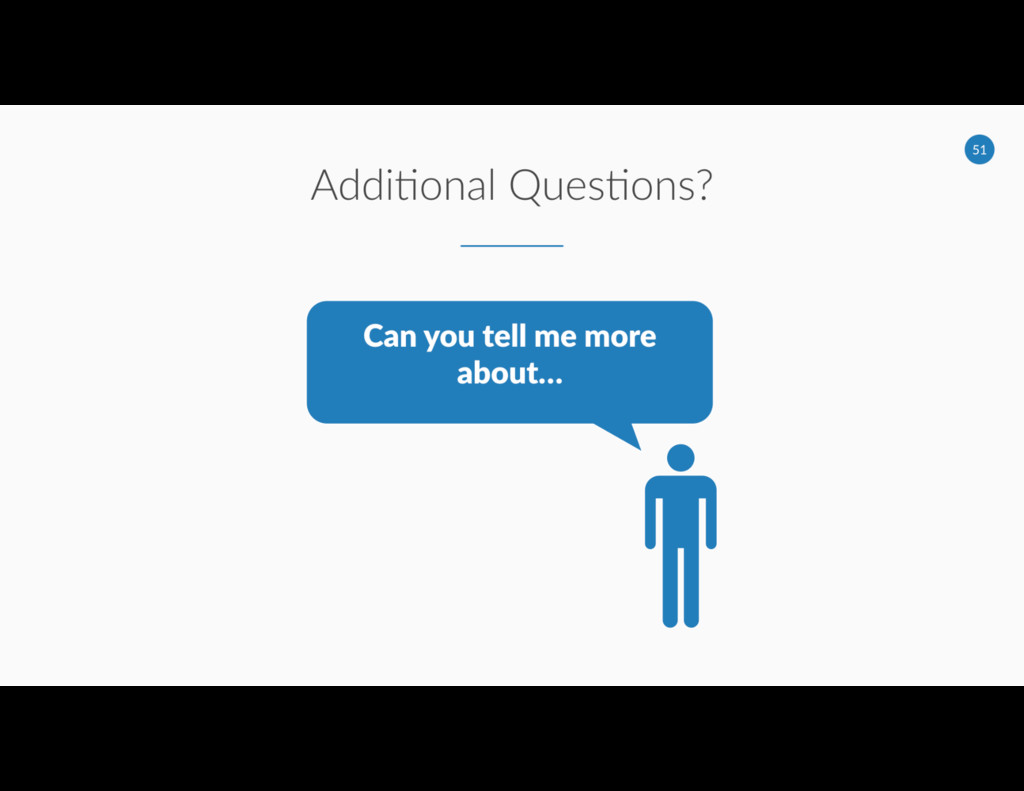 51

Additional Questions?

Can you tell me more about…